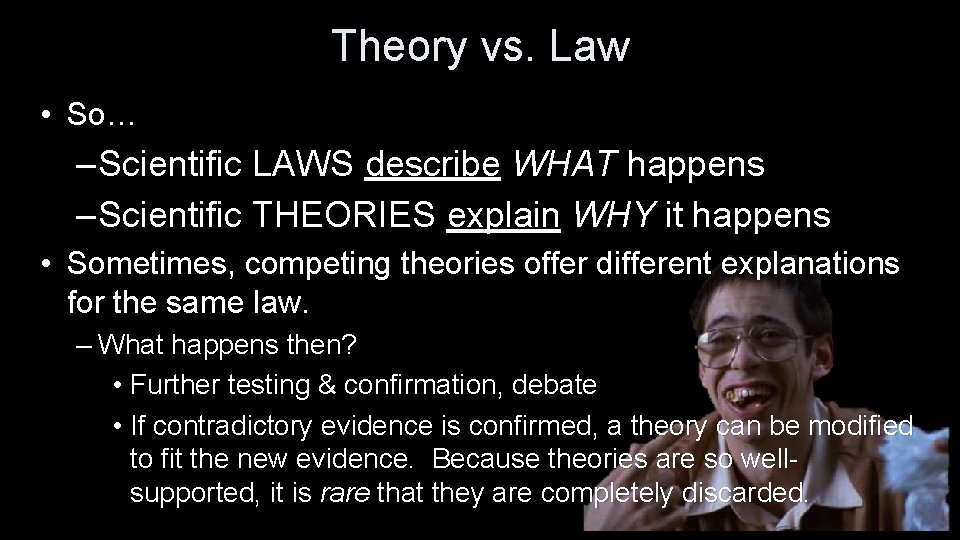 Theory vs. Law

• So…

– Scientific LAWS describe WHAT happens

– Scientific THEORIES explain WHY it happens

• Sometimes, competing theories offer different explanations for the same law.

– What happens then?

• Further testing & confirmation, debate

• If contradictory evidence is confirmed, a theory can be modified to fit the new evidence. Because theories are so well-supported, it is rare that they are completely discarded.